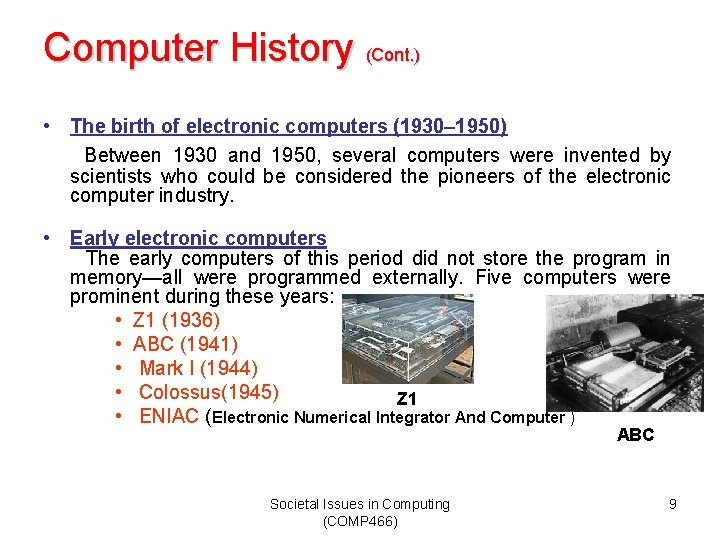 Computer History (Cont.)

• The birth of electronic computers (1930–1950)

Between 1930 and 1950, several computers were invented by scientists who could be considered the pioneers of the electronic computer industry.

• Early electronic computers

The early computers of this period did not store the program in memory—all were programmed externally. Five computers were prominent during these years:

• Z1 (1936)
• ABC (1941)
• Mark I (1944)
• Colossus(1945)
• ENIAC (Electronic Numerical Integrator And Computer )

Z1

ABC

Societal Issues in Computing (COMP466)

9